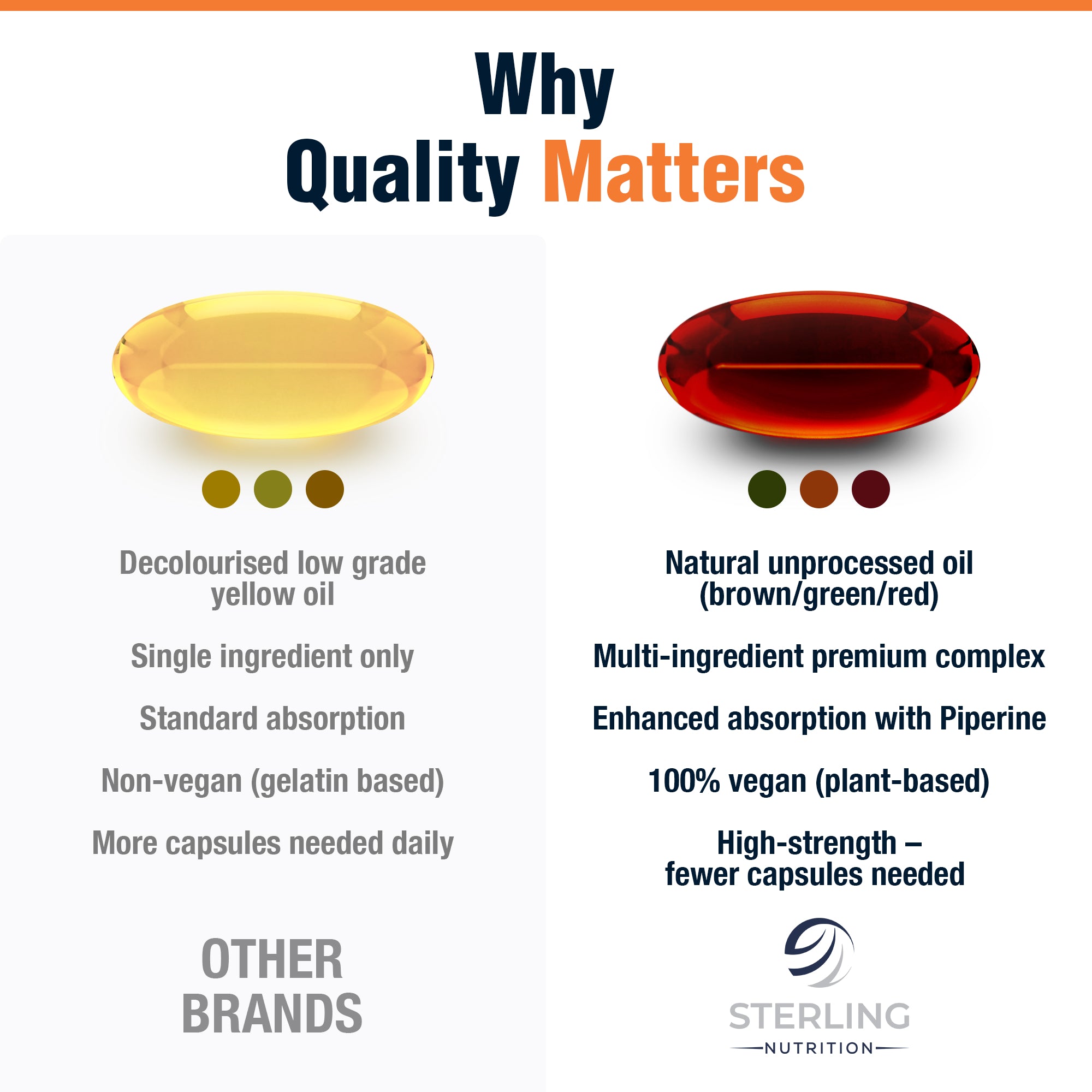 Why
Quality Matters

Decolourised low grade yellow oil

Single ingredient only

Standard absorption

Non-vegan (gelatin based)

More capsules needed daily

OTHER BRANDS

Natural unprocessed oil (brown/green/red)

Multi-ingredient premium complex

Enhanced absorption with Piperine

100% vegan (plant-based)

High-strength – fewer capsules needed

STERLING
NUTRITION